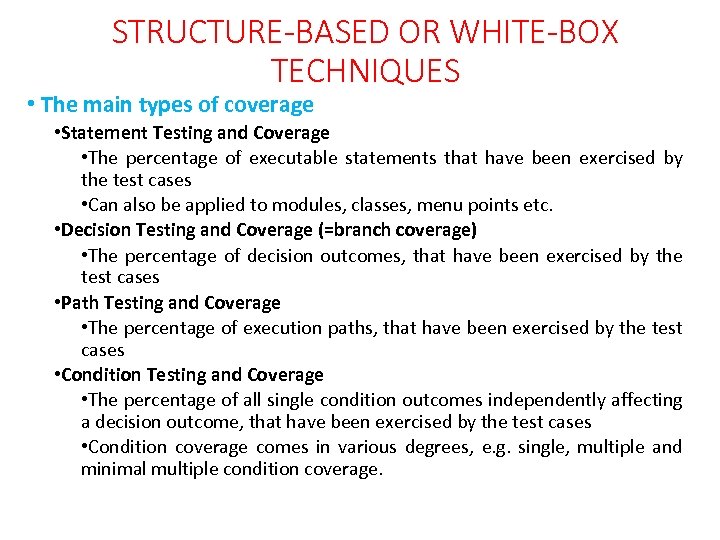 STRUCTURE-BASED OR WHITE-BOX TECHNIQUES

• The main types of coverage

•Statement Testing and Coverage

•The percentage of executable statements that have been exercised by the test cases

•Can also be applied to modules, classes, menu points etc.

•Decision Testing and Coverage (=branch coverage)

•The percentage of decision outcomes, that have been exercised by the test cases

•Path Testing and Coverage

•The percentage of execution paths, that have been exercised by the test cases

•Condition Testing and Coverage

•The percentage of all single condition outcomes independently affecting a decision outcome, that have been exercised by the test cases

•Condition coverage comes in various degrees, e.g. single, multiple and minimal multiple condition coverage.